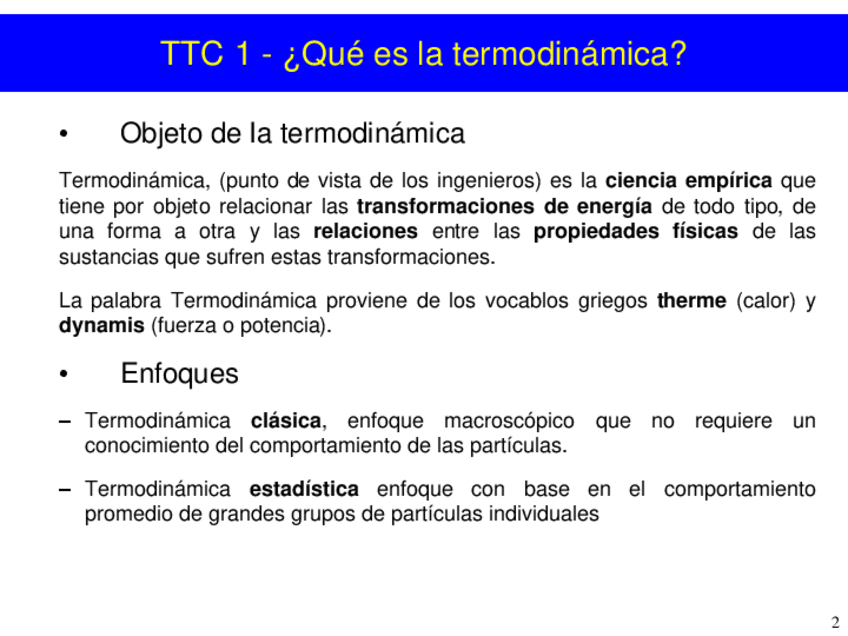 TTC 1 - ¿Qué es la termodinámica?

• Objeto de la termodinámica

Termodinámica, (punto de vista de los ingenieros) es la ciencia empírica que tiene por objeto relacionar las transformaciones de energía de todo tipo, de una forma a otra y las relaciones entre las propiedades físicas de las sustancias que sufren estas transformaciones.

La palabra Termodinámica proviene de los vocablos griegos therme (calor) y dynamis (fuerza o potencia).

• Enfoques

– Termodinámica clásica, enfoque macroscópico que no requiere un conocimiento del comportamiento de las partículas.

– Termodinámica estadística enfoque con base en el comportamiento promedio de grandes grupos de partículas individuales

2